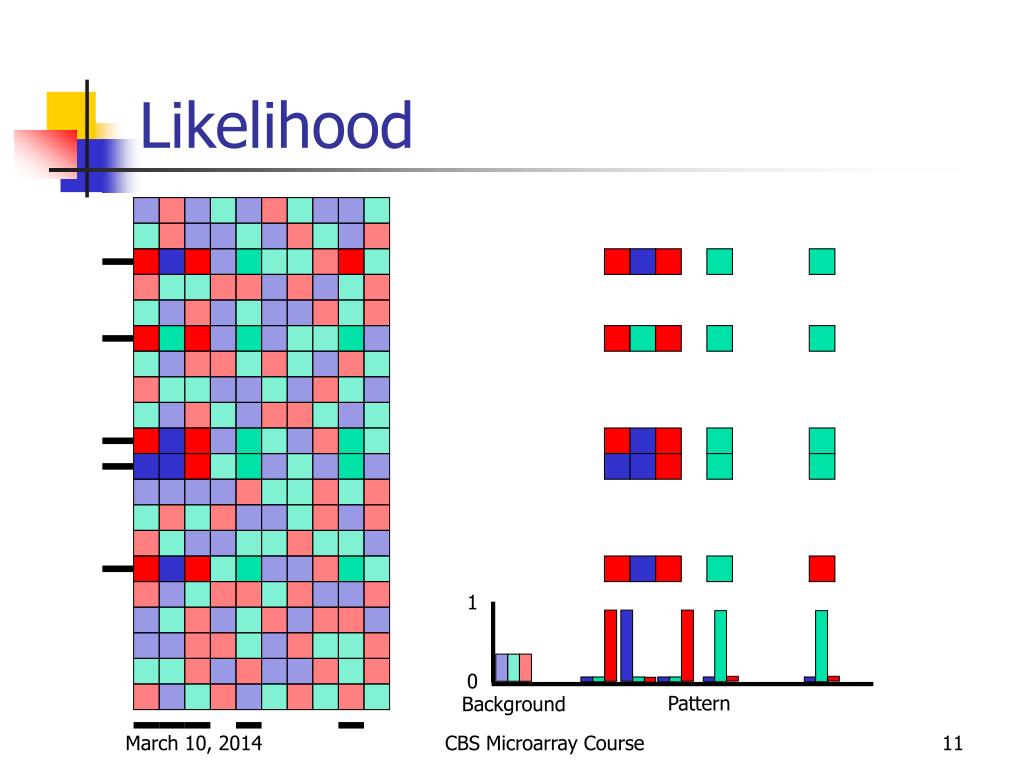 Likelihood

1

0

Background

Pattern

March 10, 2014

CBS Microarray Course

11